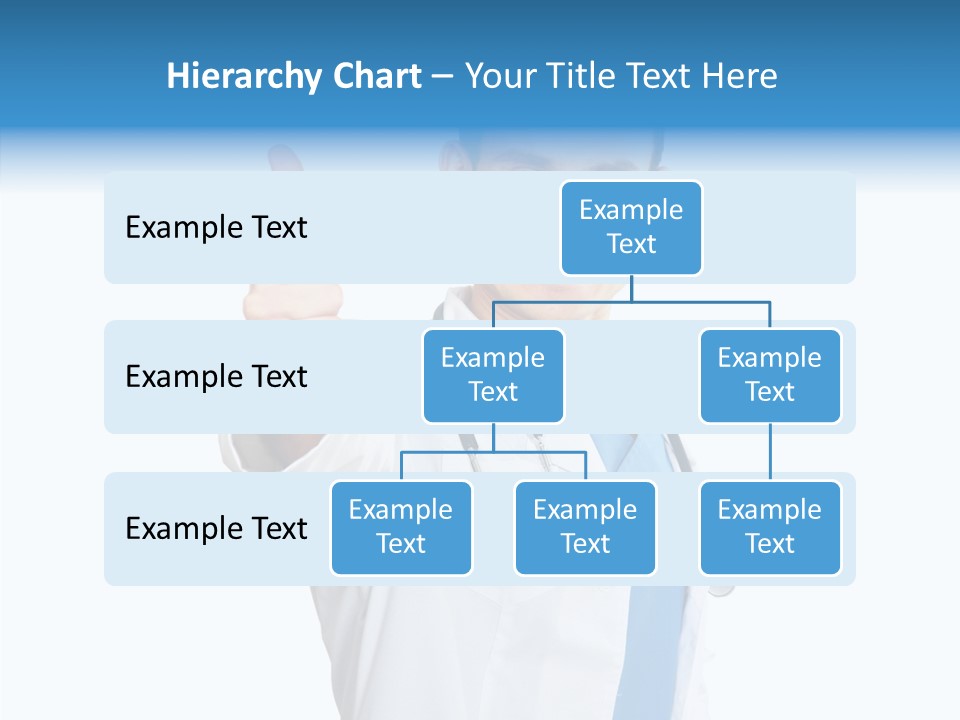 Hierarchy Chart – Your Title Text Here

Example Text

Example Text

Example Text

Example Text

Example Text

Example Text

Example Text

Example Text

Example Text